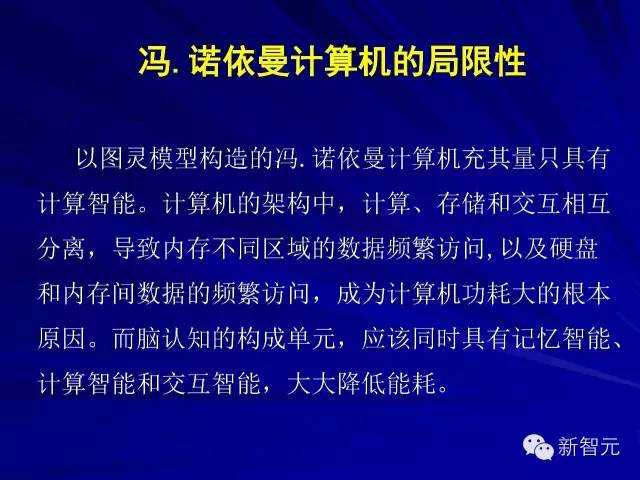 冯. 诺依曼计算机的局限性

以图灵模型构造的冯. 诺依曼计算机充其量只具有计算智能。计算机的架构中，计算、存储和交互相互分离，导致内存不同区域的数据频繁访问, 以及硬盘和内存间数据的频繁访问，成为计算机功耗大的根本原因。而脑认知的构成单元，应该同时具有记忆智能、计算智能和交互智能，大大降低能耗。

新智元